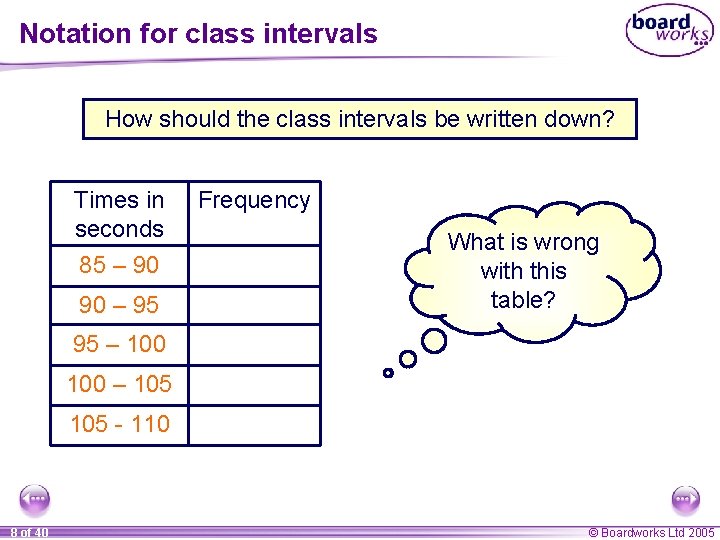 Notation for class intervals

board works

How should the class intervals be written down?

| Times in seconds | Frequency |
|---|---|
| 85 – 90 | |
| 90 – 95 | |
| 95 – 100 | |
| 100 – 105 | |
| 105 - 110 | |

What is wrong with this table?

8 of 40

© Boardworks Ltd 2005